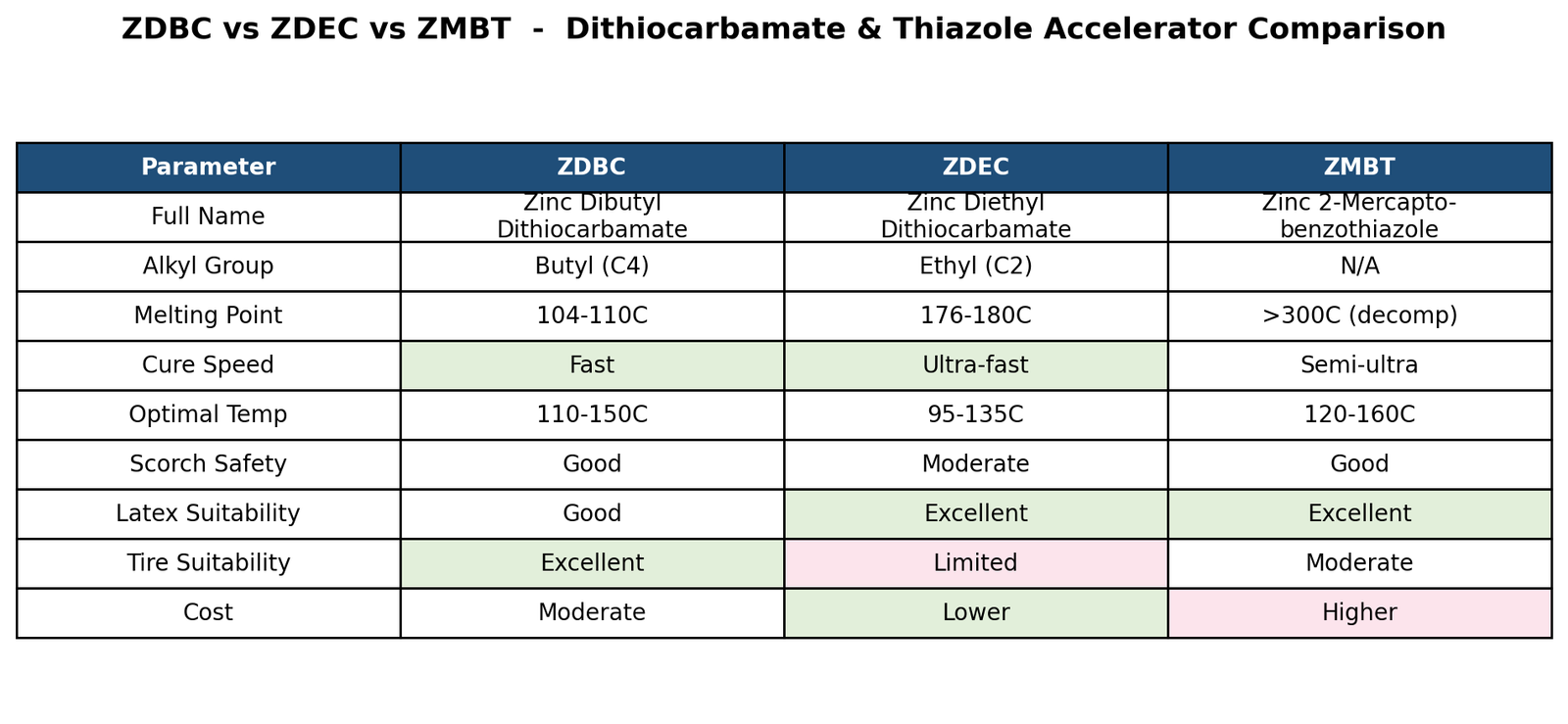 ZDBC vs ZDEC vs ZMBT - Dithiocarbamate & Thiazole Accelerator Comparison

| Parameter | ZDBC | ZDEC | ZMBT |
|---|---|---|---|
| Full Name | Zinc Dibutyl Dithiocarbamate | Zinc Diethyl Dithiocarbamate | Zinc 2-Mercapto-benzothiazole |
| Alkyl Group | Butyl (C4) | Ethyl (C2) | N/A |
| Melting Point | 104-110C | 176-180C | >300C (decomp) |
| Cure Speed | Fast | Ultra-fast | Semi-ultra |
| Optimal Temp | 110-150C | 95-135C | 120-160C |
| Scorch Safety | Good | Moderate | Good |
| Latex Suitability | Good | Excellent | Excellent |
| Tire Suitability | Excellent | Limited | Moderate |
| Cost | Moderate | Lower | Higher |